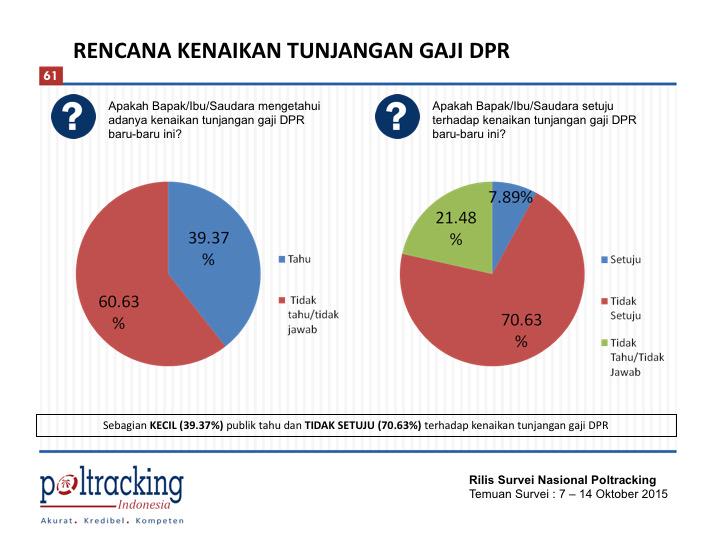 RENCANA KENAIKAN TUNJANGAN GAJI DPR

61

?

Apakah Bapak/Ibu/Saudara mengetahui adanya kenaikan tunjangan gaji DPR baru-baru ini?

39.37 %

60.63 %

Tahu

Tidak tahu/tidak jawab

?

Apakah Bapak/Ibu/Saudara setuju terhadap kenaikan tunjangan gaji DPR baru-baru ini?

7.89%

21.48 %

70.63 %

Setuju

Tidak Setuju

Tidak Tahu/Tidak Jawab

Sebagian KECIL (39.37%) publik tahu dan TIDAK SETUJU (70.63%) terhadap kenaikan tunjangan gaji DPR

poltracking Indonesia

Akurat. Kredibel. Kompeten

Rilis Survei Nasional Poltracking
Temuan Survei : 7 – 14 Oktober 2015